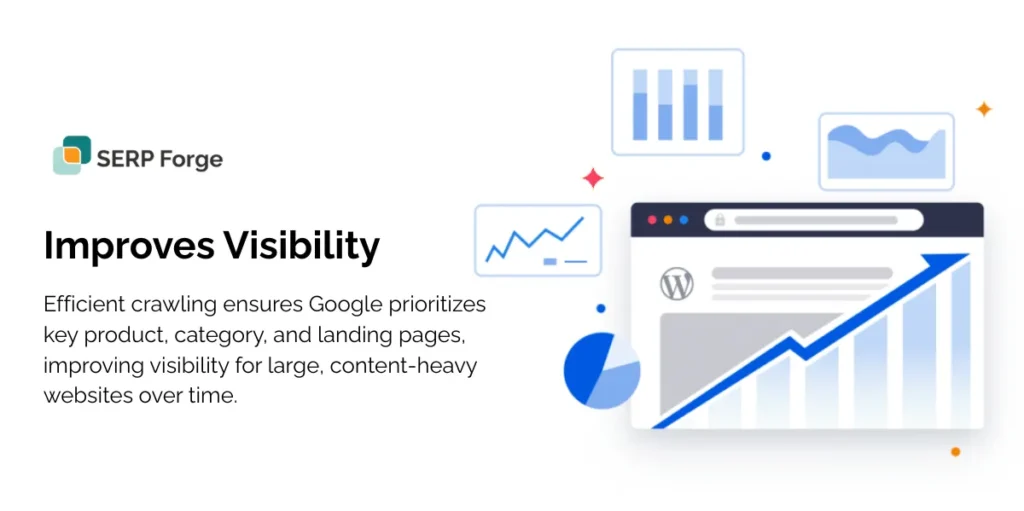 SERP Forge

Improves Visibility

Efficient crawling ensures Google prioritizes key product, category, and landing pages, improving visibility for large, content-heavy websites over time.